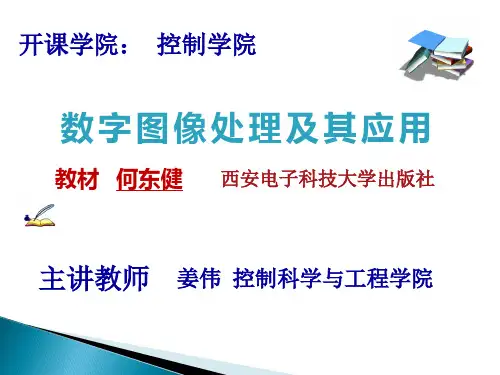 开课学院：　控制学院

数字图像处理及其应用

教材　何东健　　西安电子科技大学出版社

主讲教师　姜伟　控制科学与工程学院